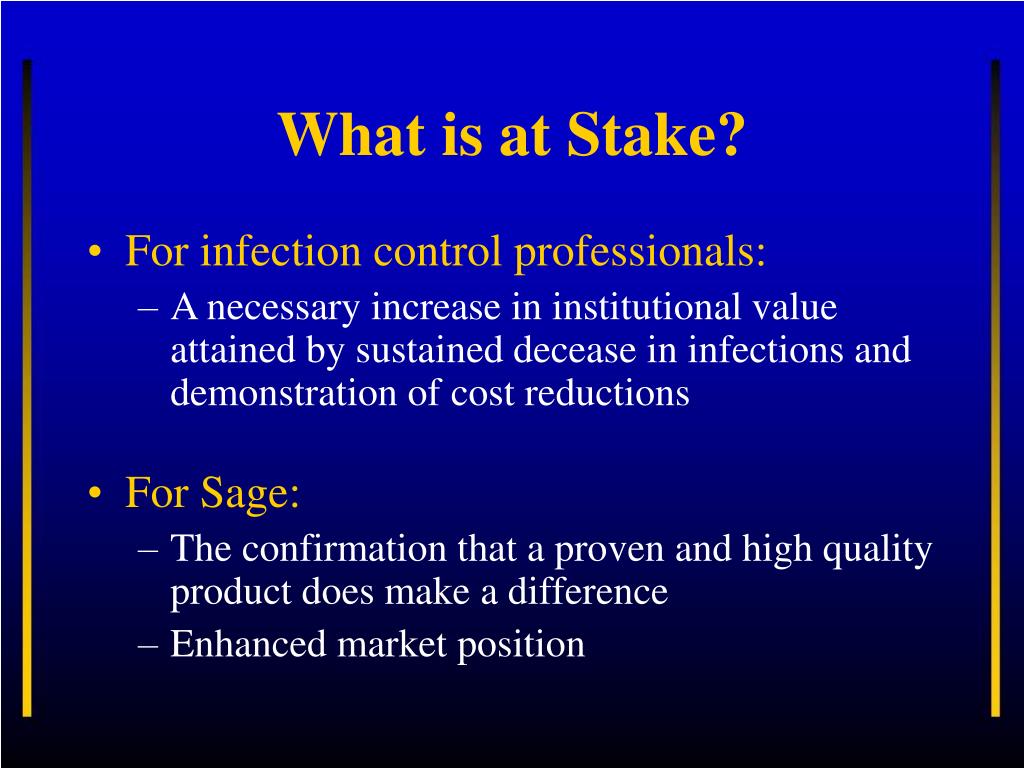 What is at Stake?

• For infection control professionals:
 – A necessary increase in institutional value attained by sustained decease in infections and demonstration of cost reductions

• For Sage:
 – The confirmation that a proven and high quality product does make a difference
 – Enhanced market position